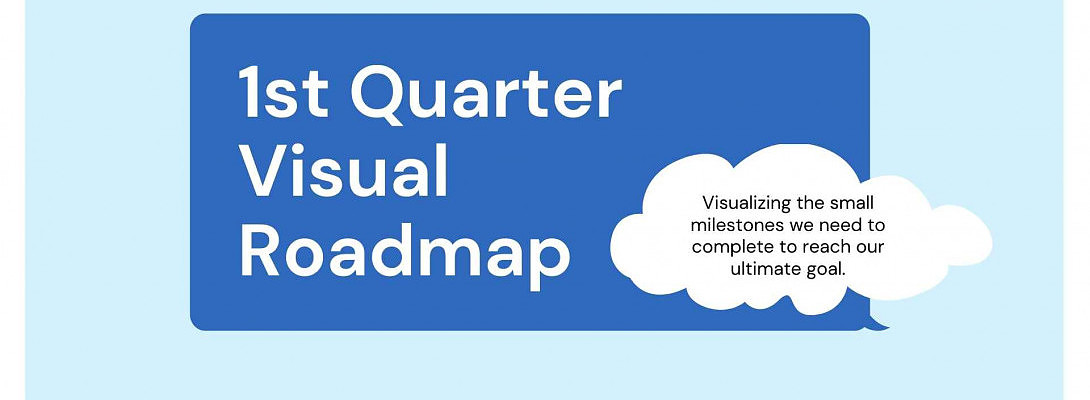 1st Quarter Visual Roadmap

Visualizing the small milestones we need to complete to reach our ultimate goal.